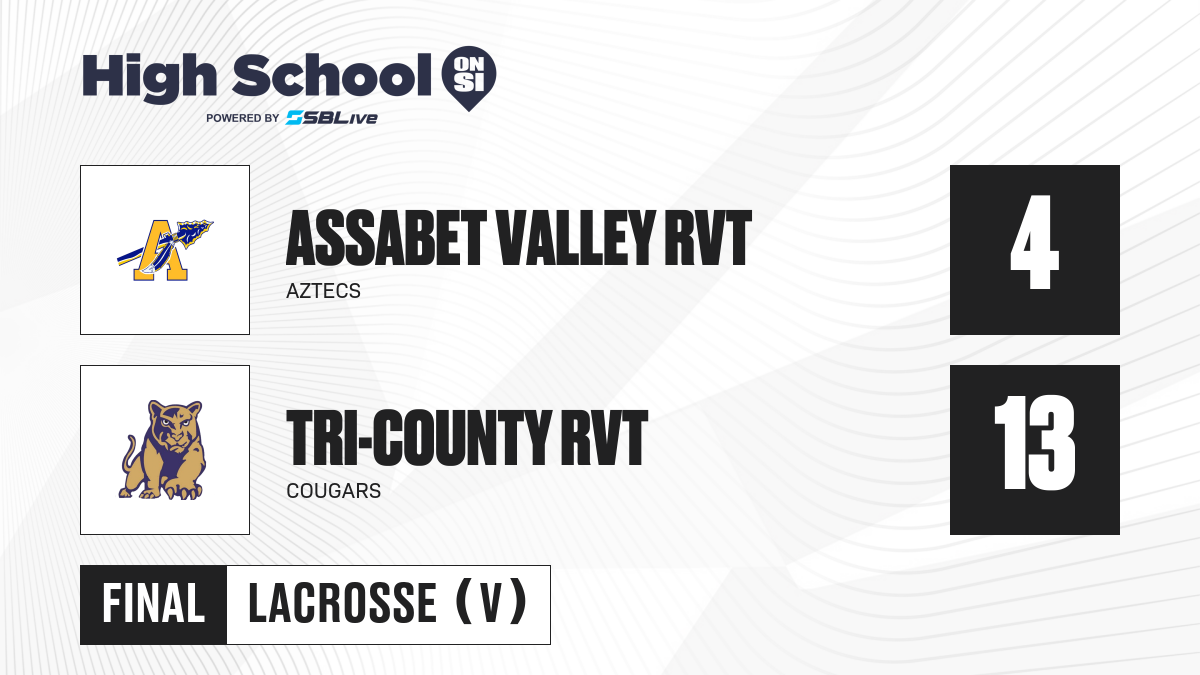 High School ON SI
POWERED BY SBLive

A

ASSABET VALLEY RVT
AZTECS

4

TRI-COUNTY RVT
COUGARS

13

FINAL LACROSSE (V)